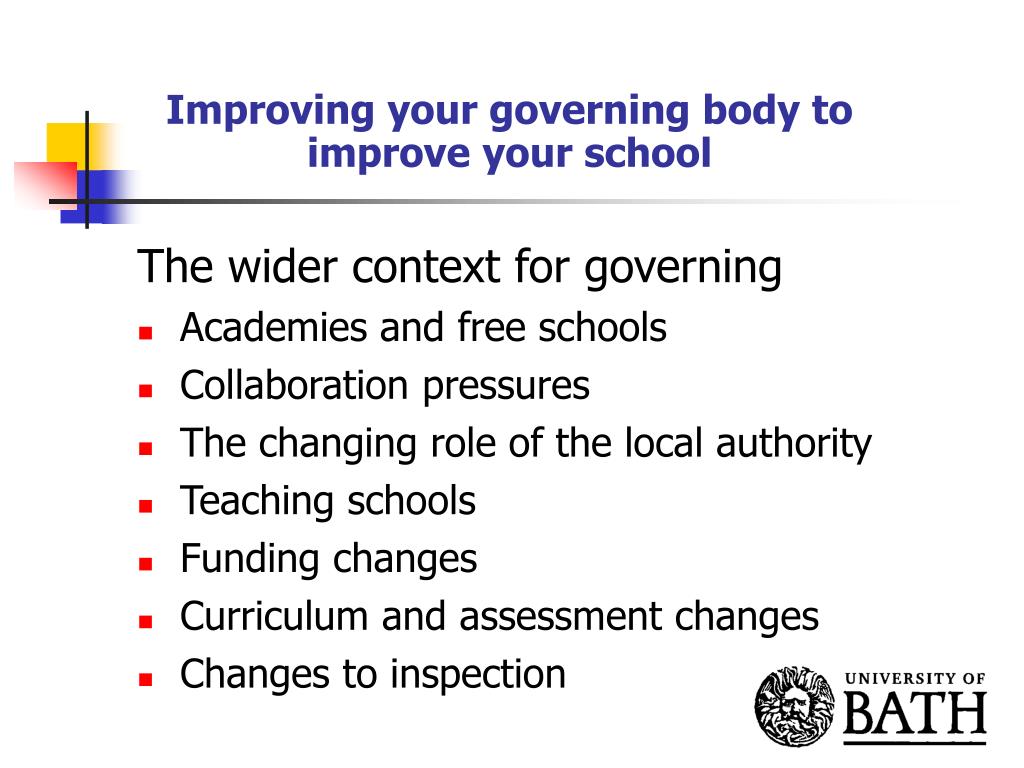 Improving your governing body to improve your school

The wider context for governing

- Academies and free schools
- Collaboration pressures
- The changing role of the local authority
- Teaching schools
- Funding changes
- Curriculum and assessment changes
- Changes to inspection

UNIVERSITY OF
BATH